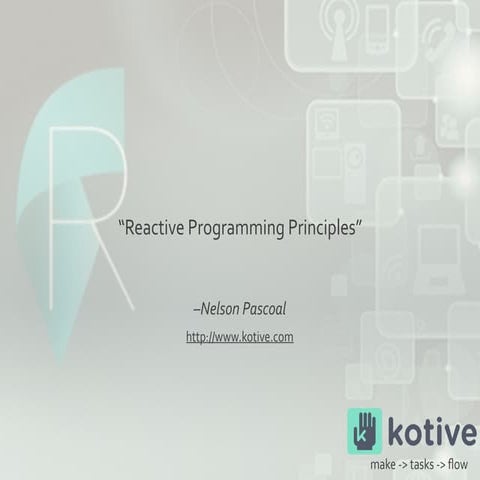 R

“Reactive Programming Principles”

–Nelson Pascoal

http://www.kotive.com

kotive
make -> tasks -> flow